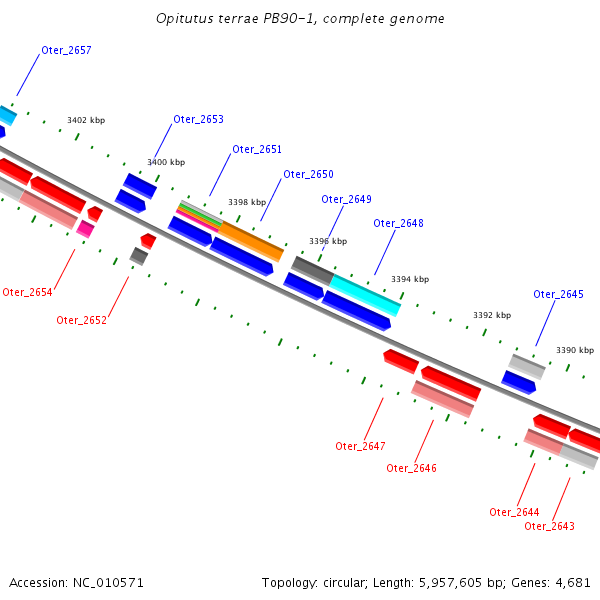 Opitutus terrae PB90-1, complete genome

Oter_2657

3402 kbp

Oter_2653

3400 kbp

Oter_2651

Oter_2650

3398 kbp

Oter_2649

Oter_2648

3396 kbp

3394 kbp

Oter_2654

Oter_2652

Oter_2645

3392 kbp

3390 kbp

Oter_2647

Oter_2646

Oter_2644

Oter_2643

Accession: NC_010571

Topology: circular; Length: 5,957,605 bp; Genes: 4,681